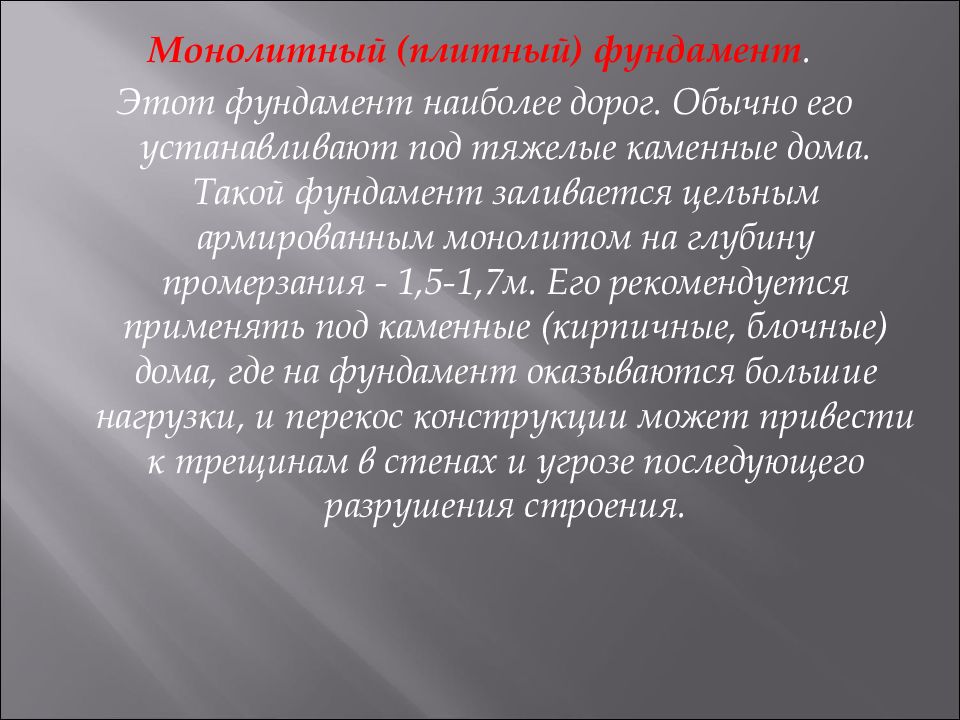 Монолитный (плитный) фундамент.

Этот фундамент наиболее дорог. Обычно его устанавливают под тяжелые каменные дома. Такой фундамент заливается цельным армированным монолитом на глубину промерзания - 1,5-1,7м. Его рекомендуется применять под каменные (кирпичные, блочные) дома, где на фундамент оказываются большие нагрузки, и перекос конструкции может привести к трещинам в стенах и угрозе последующего разрушения строения.